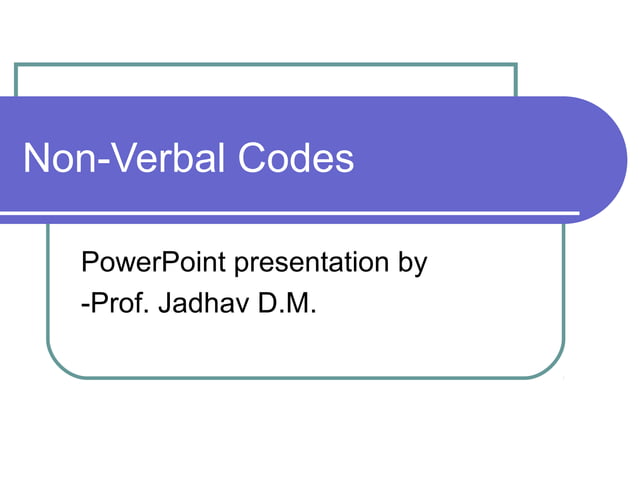 Non-Verbal Codes

PowerPoint presentation by
-Prof. Jadhav D.M.